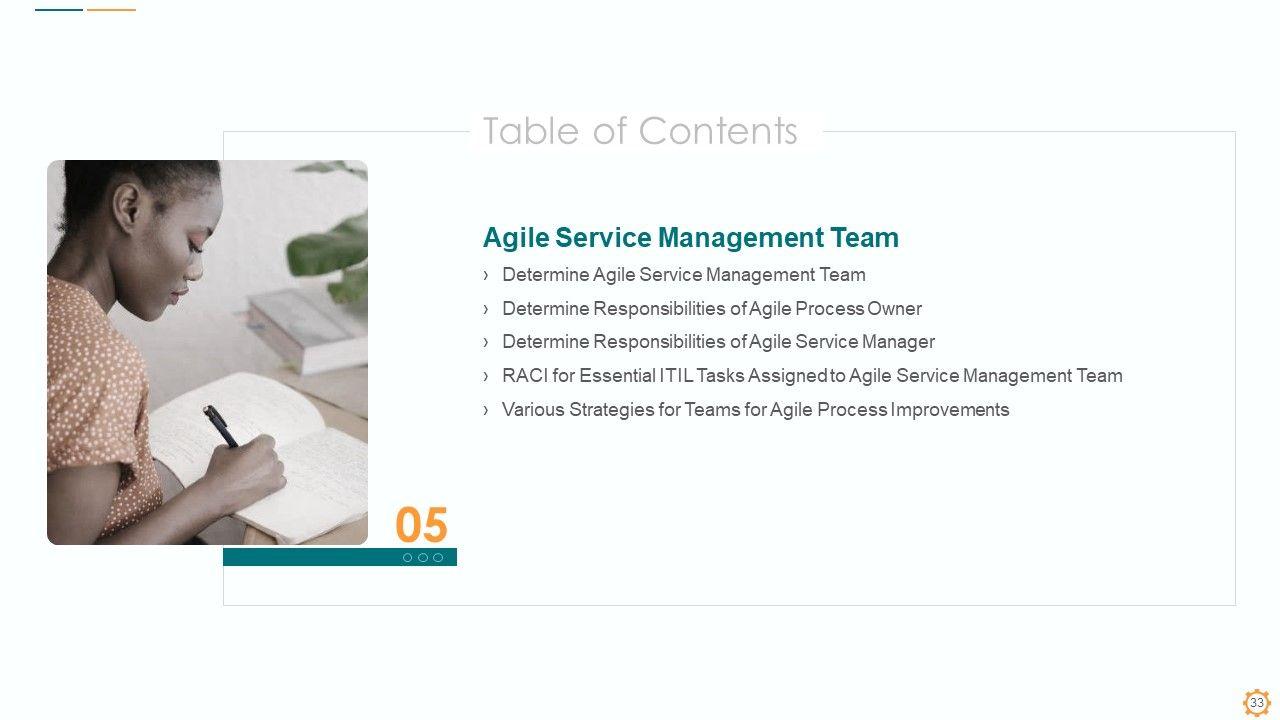 Table of Contents

Agile Service Management Team

› Determine Agile Service Management Team
› Determine Responsibilities of Agile Process Owner
› Determine Responsibilities of Agile Service Manager
› RACI for Essential ITIL Tasks Assigned to Agile Service Management Team
› Various Strategies for Teams for Agile Process Improvements

05

33